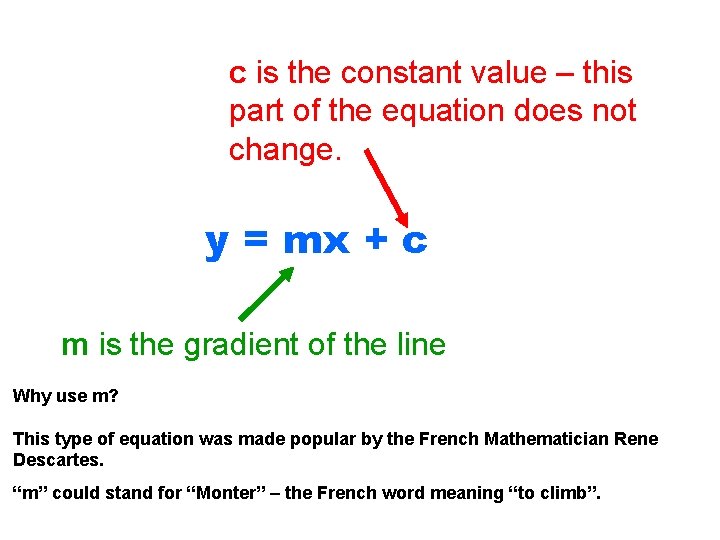 c is the constant value – this part of the equation does not change.

$y = mx + c$

m is the gradient of the line

Why use m?

This type of equation was made popular by the French Mathematician Rene Descartes.

“m” could stand for “Monter” – the French word meaning “to climb”.